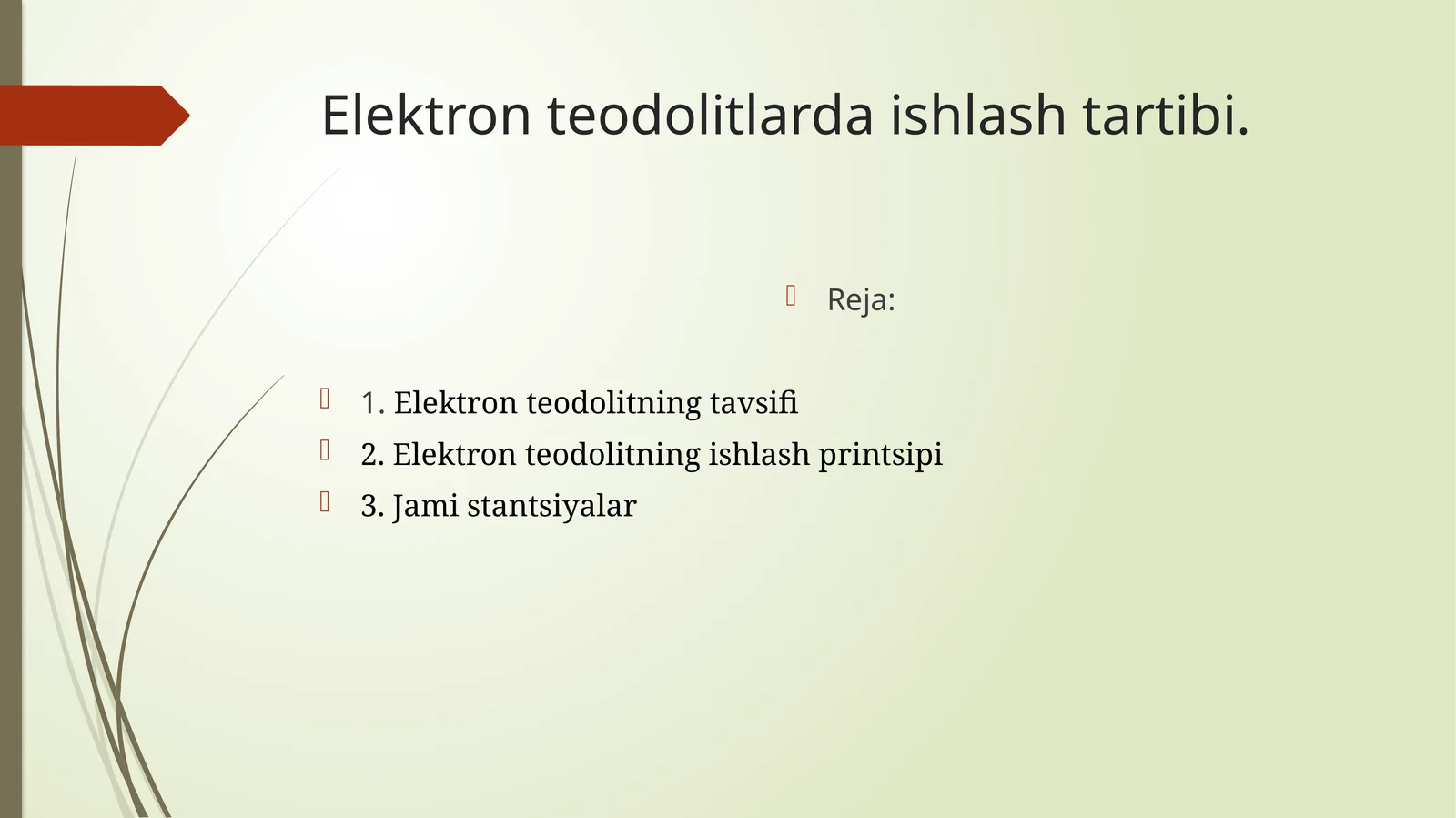 Elektron teodolitlarda ishlash tartibi.

Reja:

1. Elektron teodolitning tavsifi

2. Elektron teodolitning ishlash printsipi

3. Jami stantsiyalar